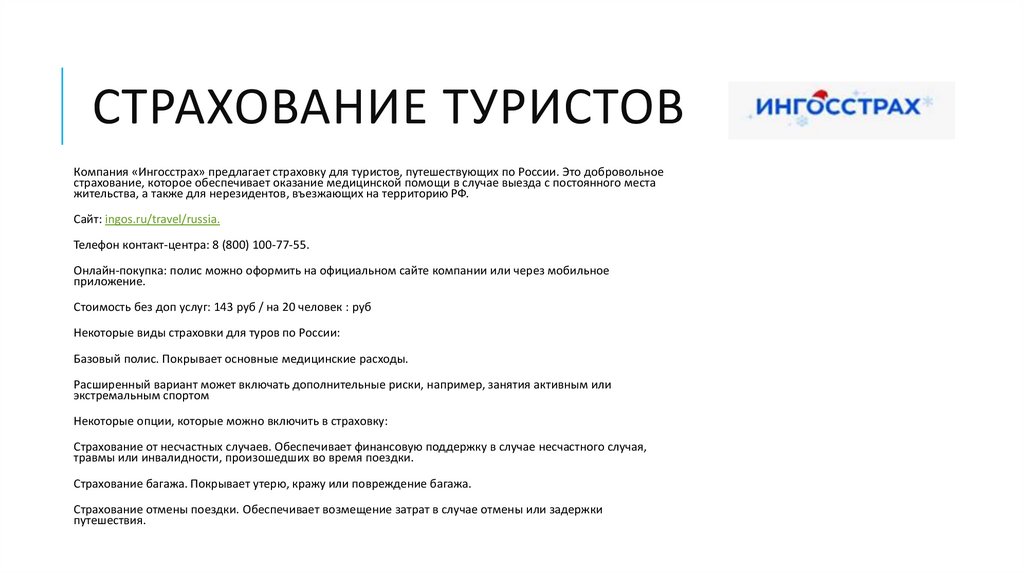 СТРАХОВАНИЕ ТУРИСТОВ

ИНГОССТРАХ

Компания «Ингосстрах» предлагает страховку для туристов, путешествующих по России. Это добровольное страхование, которое обеспечивает оказание медицинской помощи в случае выезда с постоянного места жительства, а также для нерезидентов, въезжающих на территорию РФ.

Сайт: ingos.ru/travel/russia.

Телефон контакт-центра: 8 (800) 100-77-55.

Онлайн-покупка: полис можно оформить на официальном сайте компании или через мобильное приложение.

Стоимость без доп услуг: 143 руб / на 20 человек : руб

Некоторые виды страховки для туров по России:

Базовый полис. Покрывает основные медицинские расходы.

Расширенный вариант может включать дополнительные риски, например, занятия активным или экстремальным спортом

Некоторые опции, которые можно включить в страховку:

Страхование от несчастных случаев. Обеспечивает финансовую поддержку в случае несчастного случая, травмы или инвалидности, произошедших во время поездки.

Страхование багажа. Покрывает утерю, кражу или повреждение багажа.

Страхование отмены поездки. Обеспечивает возмещение затрат в случае отмены или задержки путешествия.